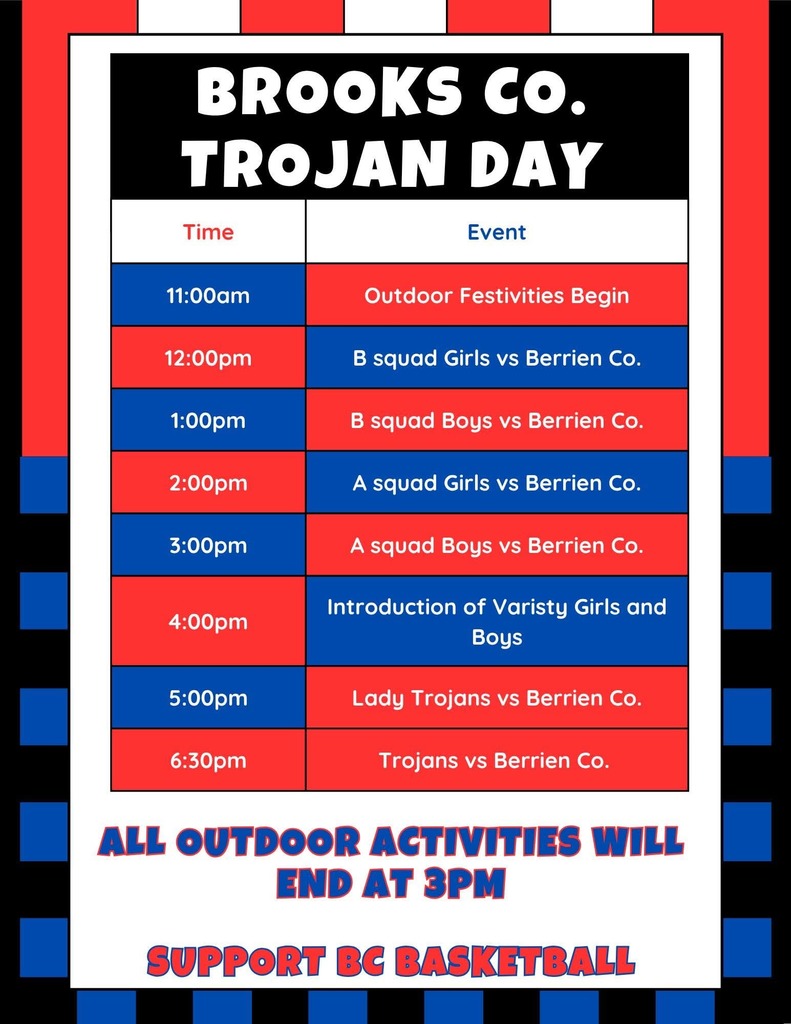 BROOKS CO. TROJAN DAY

| Time | Event |
|---|---|
| 11:00am | Outdoor Festivities Begin |
| 12:00pm | B squad Girls vs Berrien Co. |
| 1:00pm | B squad Boys vs Berrien Co. |
| 2:00pm | A squad Girls vs Berrien Co. |
| 3:00pm | A squad Boys vs Berrien Co. |
| 4:00pm | Introduction of Varisty Girls and Boys |
| 5:00pm | Lady Trojans vs Berrien Co. |
| 6:30pm | Trojans vs Berrien Co. |

ALL OUTDOOR ACTIVITIES WILL END AT 3PM

SUPPORT BC BASKETBALL